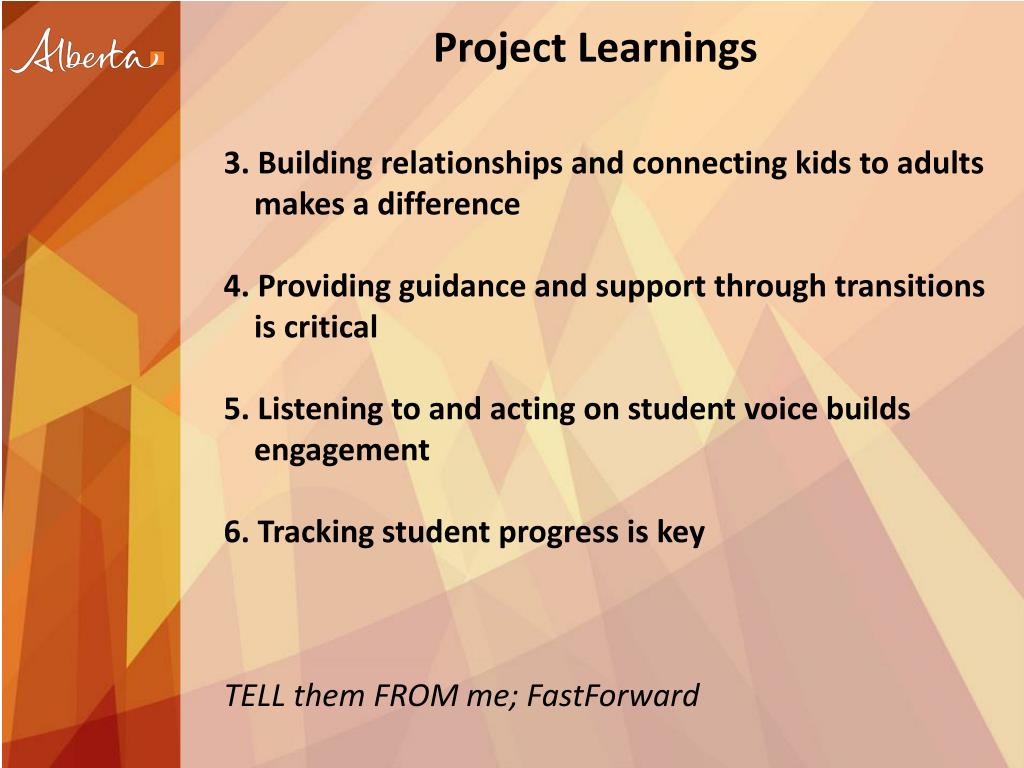 Alberta

Project Learnings

3. Building relationships and connecting kids to adults makes a difference

4. Providing guidance and support through transitions is critical

5. Listening to and acting on student voice builds engagement

6. Tracking student progress is key

TELL them FROM me; FastForward